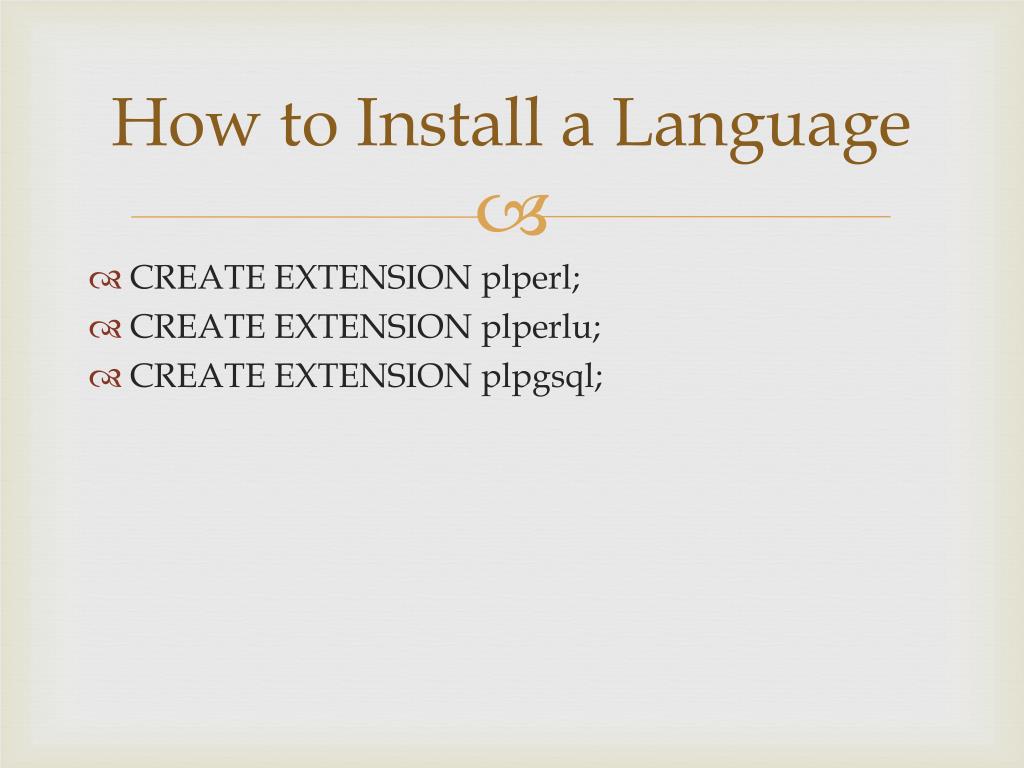 How to Install a Language

CREATE EXTENSION plperl;
CREATE EXTENSION plperlu;
CREATE EXTENSION plpgsql;